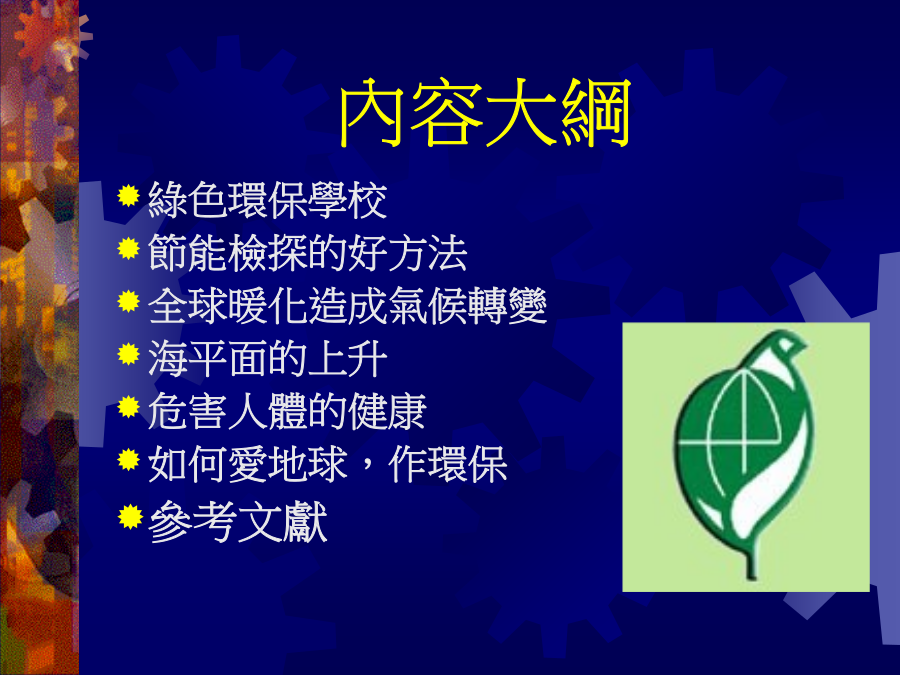 內容大綱

綠色環保學校
節能檢探的好方法
全球暖化造成氣候轉變
海平面的上升
危害人體的健康
如何愛地球，作環保
參考文獻